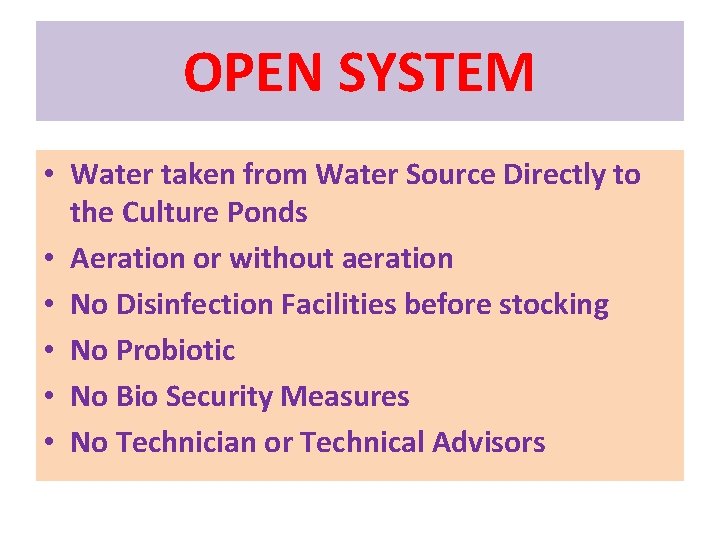 OPEN SYSTEM

• Water taken from Water Source Directly to the Culture Ponds
• Aeration or without aeration
• No Disinfection Facilities before stocking
• No Probiotic
• No Bio Security Measures
• No Technician or Technical Advisors